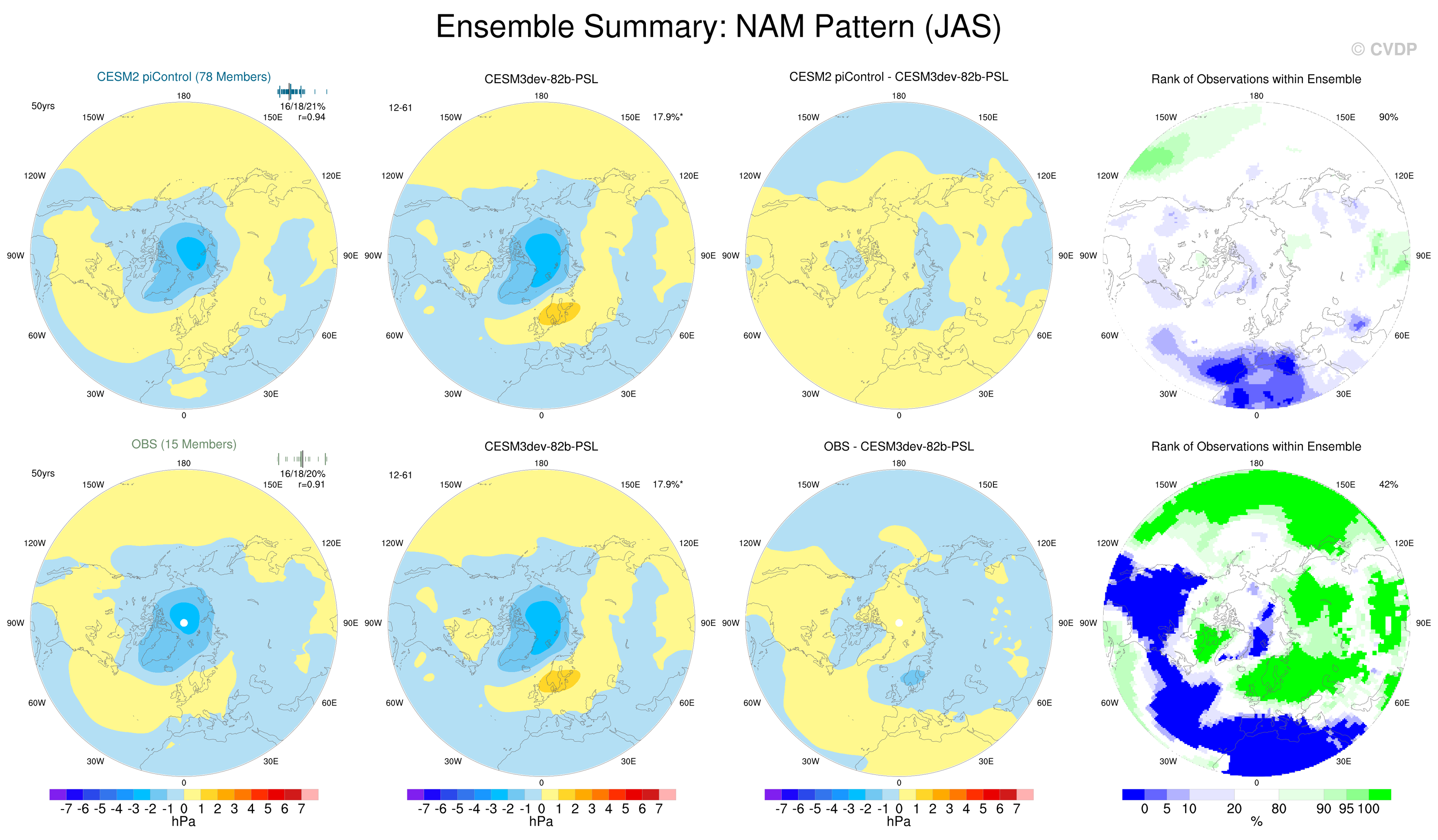 Ensemble Summary: NAM Pattern (JAS)

© CVDP

CESM2 piControl (78 Members)
50yrs
16/18/21%
r=0.94
180
150W
150E
120W
120E
90W
90E
60W
60E
30W
30E
0

CESM3dev-82b-PSL
12-61
17.9%*
180
150W
150E
120W
120E
90W
90E
60W
60E
30W
30E
0

CESM2 piControl - CESM3dev-82b-PSL
180
150W
150E
120W
120E
90W
90E
60W
60E
30W
30E
0

Rank of Observations within Ensemble
90%
180
150W
150E
120W
120E
90W
90E
60W
60E
30W
30E
0

OBS (15 Members)
50yrs
16/18/20%
r=0.91
180
150W
150E
120W
120E
90W
90E
60W
60E
30W
30E
0

CESM3dev-82b-PSL
12-61
17.9%*
180
150W
150E
120W
120E
90W
90E
60W
60E
30W
30E
0

OBS - CESM3dev-82b-PSL
180
150W
150E
120W
120E
90W
90E
60W
60E
30W
30E
0

Rank of Observations within Ensemble
42%
180
150W
150E
120W
120E
90W
90E
60W
60E
30W
30E
0

-7 -6 -5 -4 -3 -2 -1 0 1 2 3 4 5 6 7
hPa

-7 -6 -5 -4 -3 -2 -1 0 1 2 3 4 5 6 7
hPa

-7 -6 -5 -4 -3 -2 -1 0 1 2 3 4 5 6 7
hPa

0 5 10 20 80 90 95 100
%